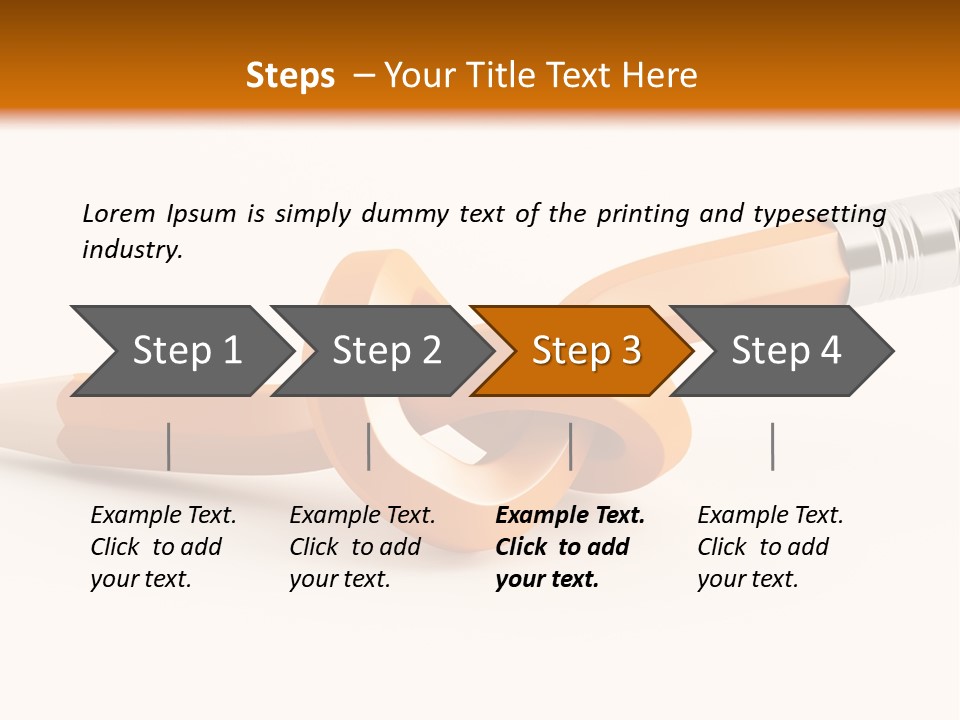 Steps – Your Title Text Here

Lorem Ipsum is simply dummy text of the printing and typesetting industry.

Step 1

Step 2

Step 3

Step 4

Example Text. Click to add your text.

Example Text. Click to add your text.

Example Text. Click to add your text.

Example Text. Click to add your text.